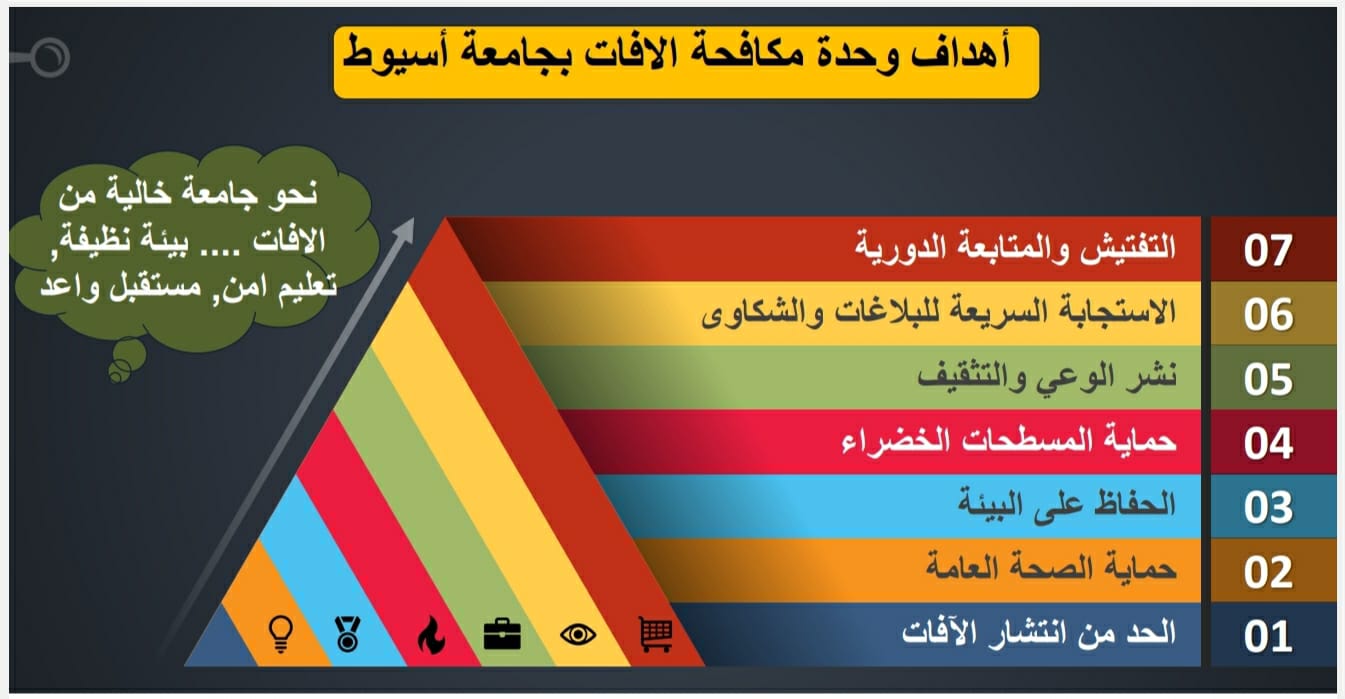 أهداف وحدة مكافحة الافات بجامعة أسيوط

نحو جامعة خالية من الافات .... بيئة نظيفة, تعليم امن, مستقبل واعد

07 التفتيش والمتابعة الدورية
06 الاستجابة السريعة للبلاغات والشكاوى
05 نشر الوعي والتثقيف
04 حماية المسطحات الخضراء
03 الحفاظ على البيئة
02 حماية الصحة العامة
01 الحد من انتشار الآفات